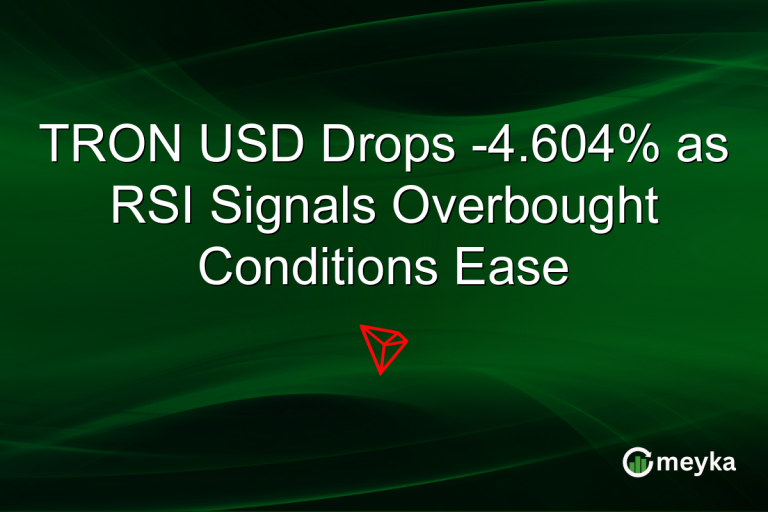 TRON USD Drops -4.604% as RSI Signals Overbought Conditions Ease

meyka